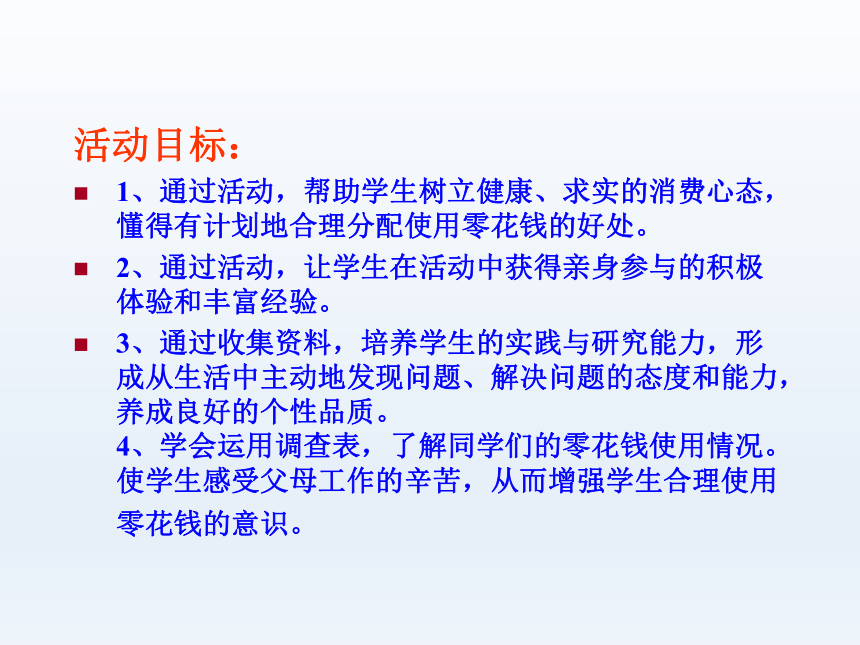 活动目标：

1、通过活动，帮助学生树立健康、求实的消费心态，懂得有计划地合理分配使用零花钱的好处。

2、通过活动，让学生在活动中获得亲身参与的积极体验和丰富经验。

3、通过收集资料，培养学生的实践与研究能力，形成从生活中主动地发现问题、解决问题的态度和能力，养成良好的个性品质。
4、学会运用调查表，了解同学们的零花钱使用情况。使学生感受父母工作的辛苦，从而增强学生合理使用零花钱的意识。